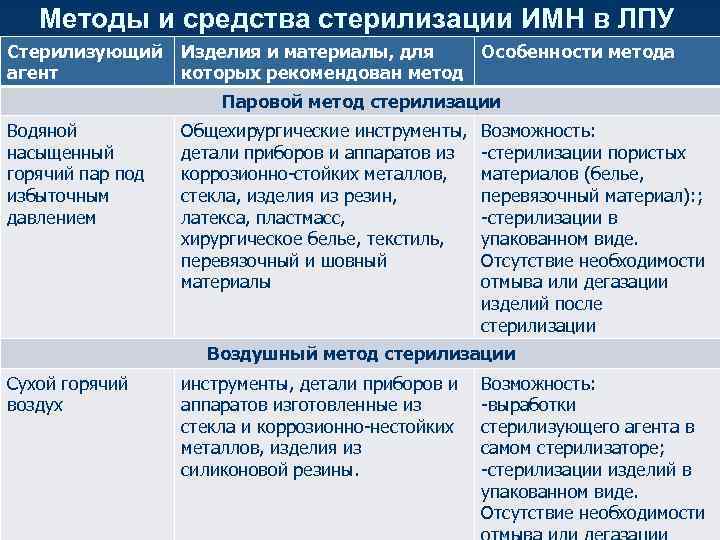 Методы и средства стерилизации ИМН в ЛПУ

| Стерилизующий агент | Изделия и материалы, для которых рекомендован метод | Особенности метода |
|---|---|---|
| Паровой метод стерилизации | | |
| Водяной насыщенный горячий пар под избыточным давлением | Общехирургические инструменты, детали приборов и аппаратов из коррозионно-стойких металлов, стекла, изделия из резин, латекса, пластмасс, хирургическое белье, текстиль, перевязочный и шовный материалы | Возможность: -стерилизации пористых материалов (белье, перевязочный материал):; -стерилизации в упакованном виде. Отсутствие необходимости отмыва или дегазации изделий после стерилизации |
| Воздушный метод стерилизации | | |
| Сухой горячий воздух | инструменты, детали приборов и аппаратов изготовленные из стекла и коррозионно-нестойких металлов, изделия из силиконовой резины. | Возможность: -выработки стерилизующего агента в самом стерилизаторе; -стерилизации изделий в упакованном виде. Отсутствие необходимости отмыва или дегазации |